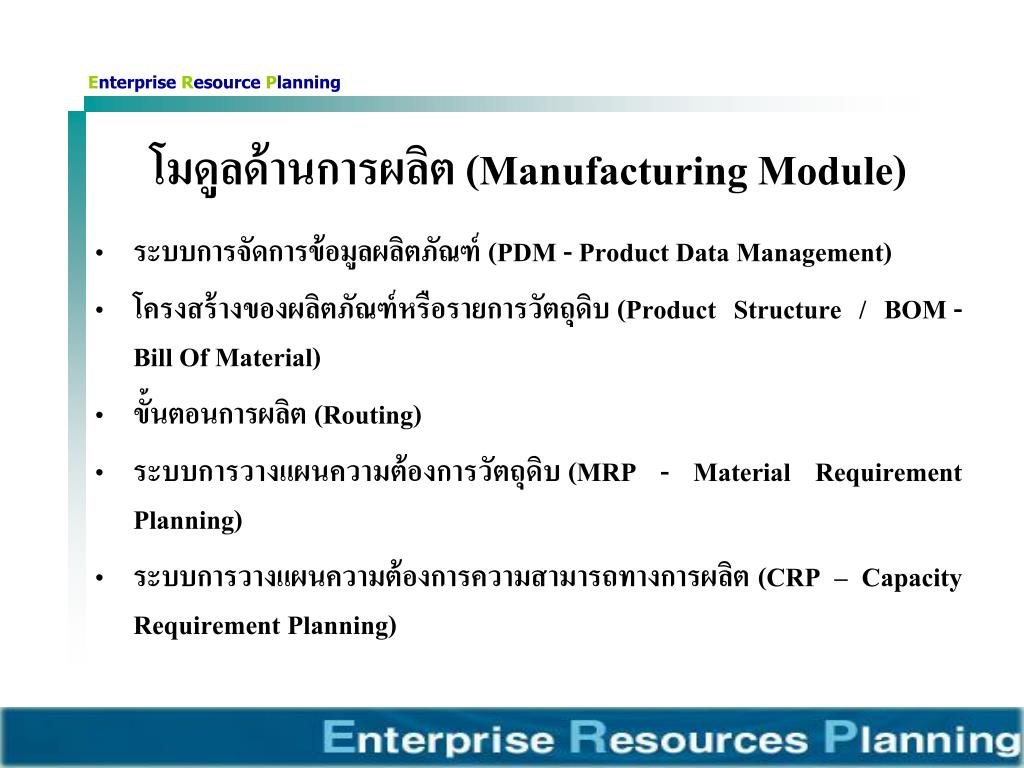 Enterprise Resource Planning

โมดูลด้านการผลิต (Manufacturing Module)

• ระบบการจัดการข้อมูลผลิตภัณฑ์ (PDM - Product Data Management)

• โครงสร้างของผลิตภัณฑ์หรือรายการวัตถุดิบ (Product Structure / BOM - Bill Of Material)

• ขั้นตอนการผลิต (Routing)

• ระบบการวางแผนความต้องการวัตถุดิบ (MRP - Material Requirement Planning)

• ระบบการวางแผนความต้องการความสามารถทางการผลิต (CRP – Capacity Requirement Planning)

Enterprise Resources Planning